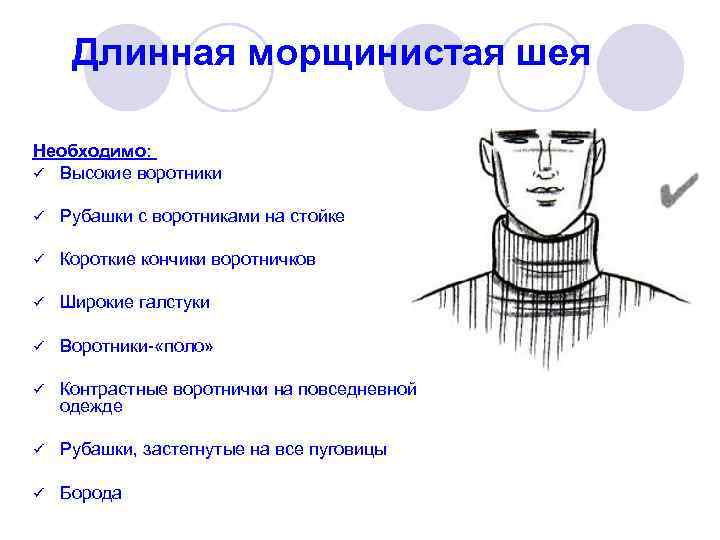 Длинная морщинистая шея

Необходимо:
✓ Высокие воротники

✓ Рубашки с воротниками на стойке

✓ Короткие кончики воротничков

✓ Широкие галстуки

✓ Воротники-«поло»

✓ Контрастные воротнички на повседневной одежде

✓ Рубашки, застегнутые на все пуговицы

✓ Борода